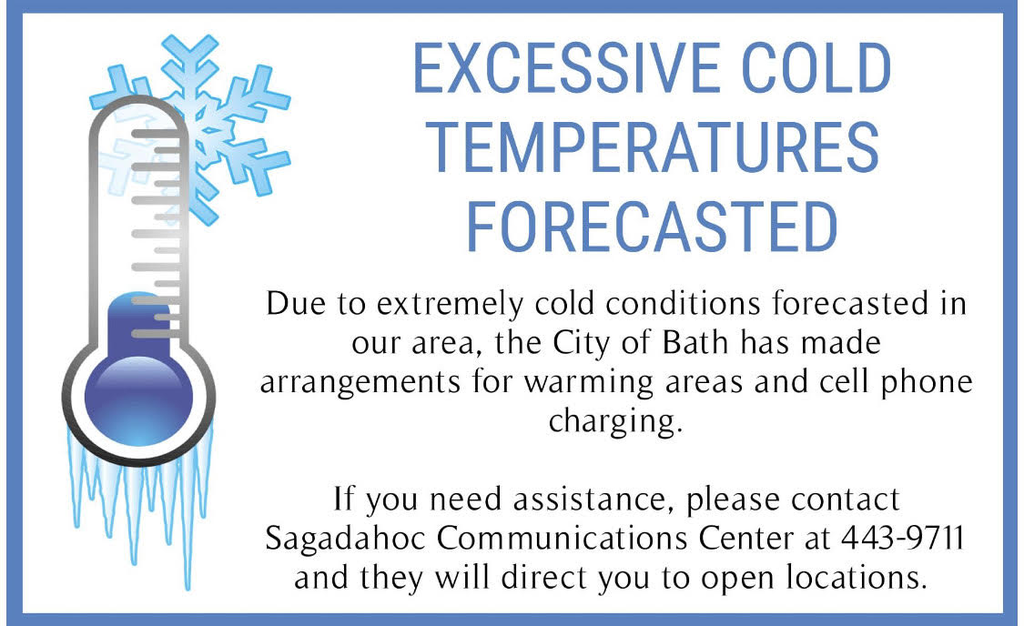 EXCESSIVE COLD TEMPERATURES FORECASTED

Due to extremely cold conditions forecasted in our area, the City of Bath has made arrangements for warming areas and cell phone charging.

If you need assistance, please contact Sagadahoc Communications Center at 443-9711 and they will direct you to open locations.